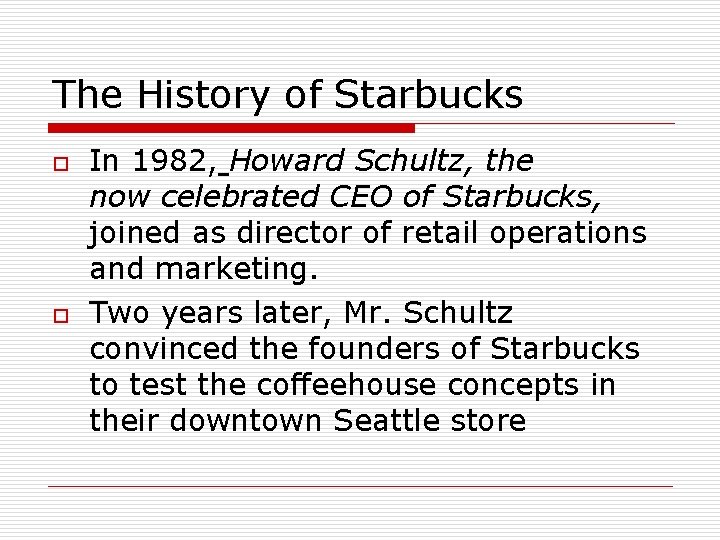 The History of Starbucks

In 1982, Howard Schultz, the now celebrated CEO of Starbucks, joined as director of retail operations and marketing.

Two years later, Mr. Schultz convinced the founders of Starbucks to test the coffeehouse concepts in their downtown Seattle store